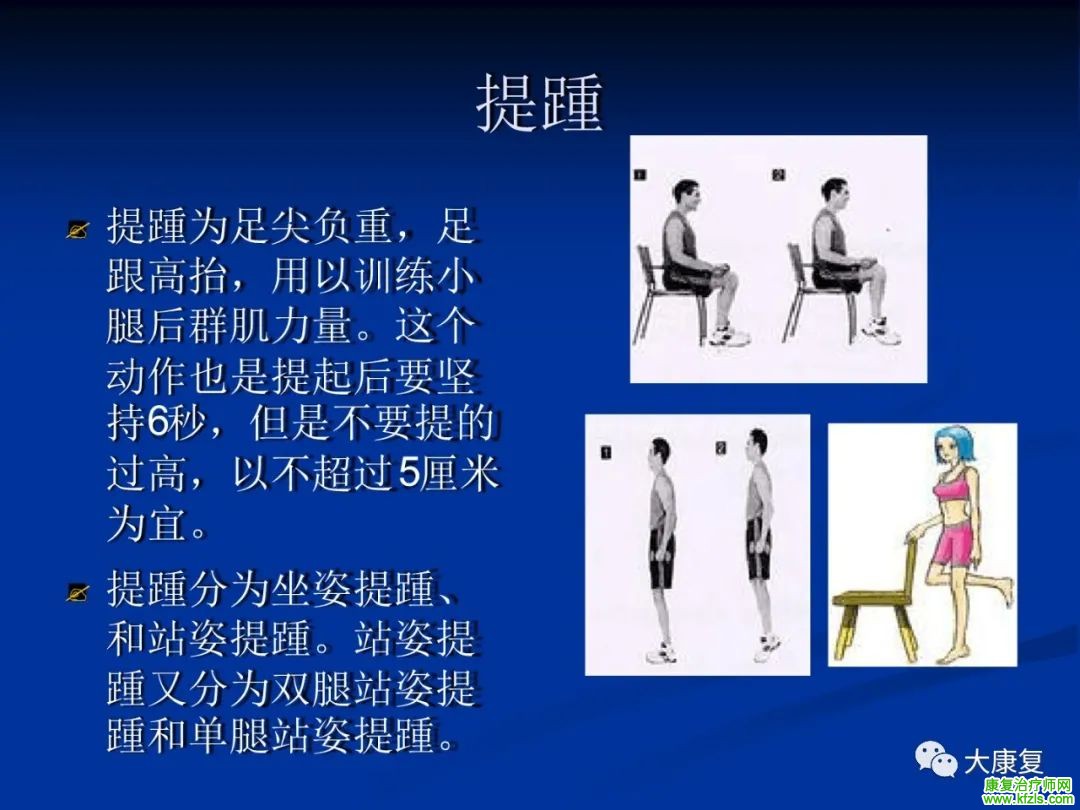 提踵

提踵为足尖负重，足跟高抬，用以训练小腿后群肌力量。这个动作也是提起后要坚持6秒，但是不要提的过高，以不超过5厘米为宜。

提踵分为坐姿提踵、和站姿提踵。站姿提踵又分为双腿站姿提踵和单腿站姿提踵。

1
2
1
2

大康复
康复治疗师网
www.kfzls.com